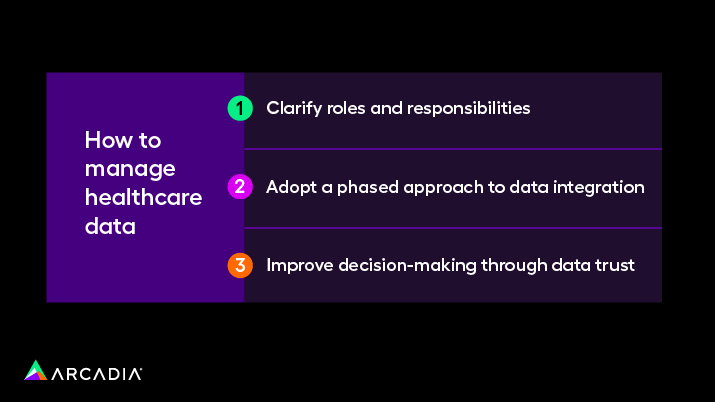 How to manage healthcare data

1 Clarify roles and responsibilities

2 Adopt a phased approach to data integration

3 Improve decision-making through data trust

ARCADIA